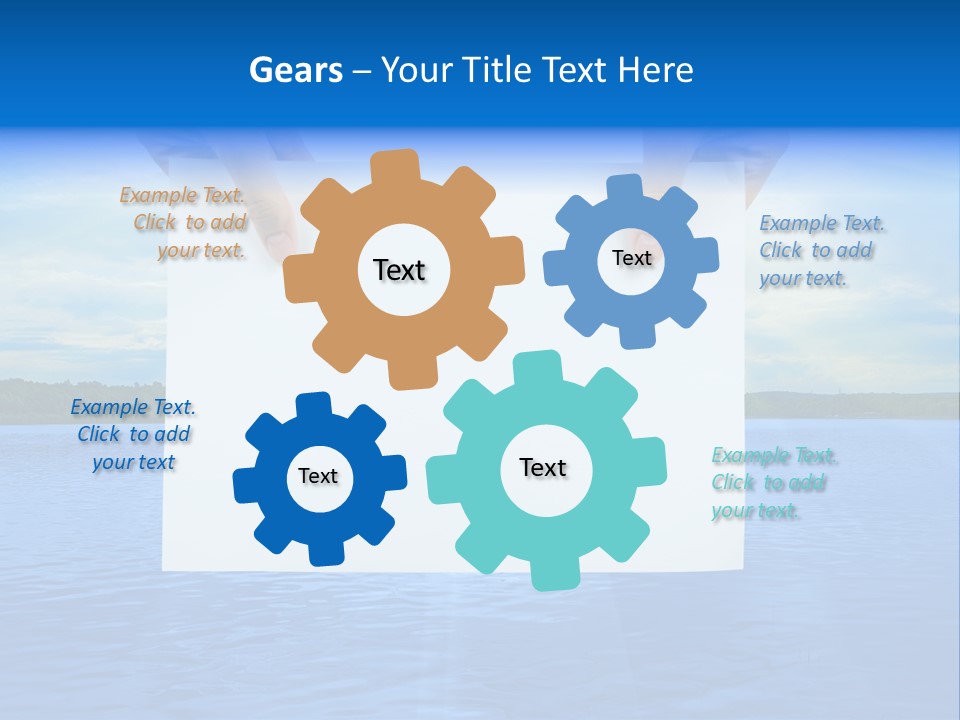 Gears – Your Title Text Here

Example Text. Click to add your text.

Text

Text

Example Text. Click to add your text.

Example Text. Click to add your text

Text

Text

Example Text. Click to add your text.